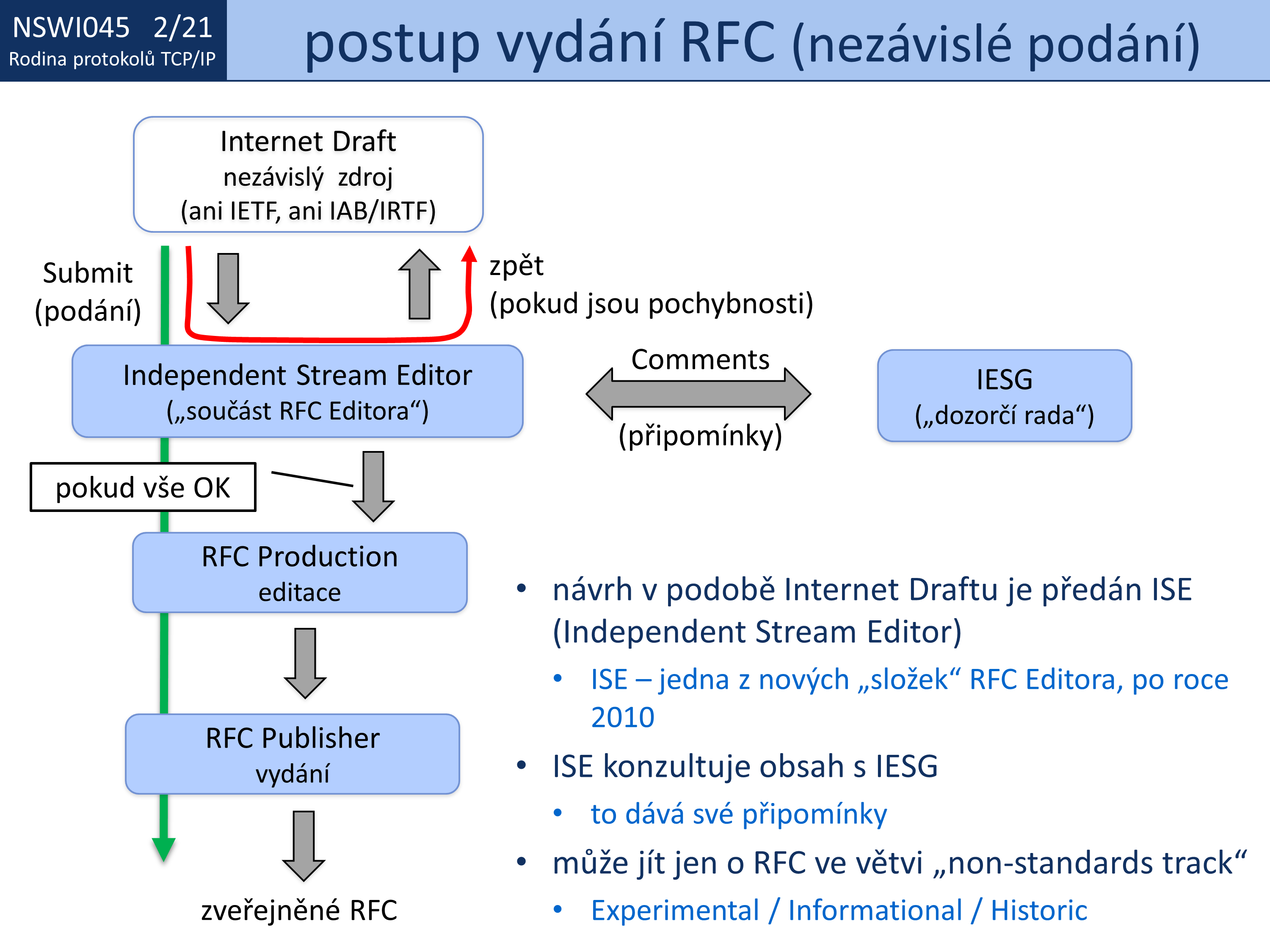 NSWI045 2/21
Rodina protokolů TCP/IP

postup vydání RFC (nezávislé podání)

Internet Draft
nezávislý zdroj
(ani IETF, ani IAB/IRTF)

Submit
(podání)

zpět
(pokud jsou pochybnosti)

Independent Stream Editor
(„součást RFC Editora“)

Comments

(připomínky)

IESG
(„dozorčí rada“)

pokud vše OK

RFC Production
editace

RFC Publisher
vydání

zveřejněné RFC

• návrh v podobě Internet Draftu je předán ISE (Independent Stream Editor)
 • ISE – jedna z nových „složek“ RFC Editora, po roce 2010
• ISE konzultuje obsah s IESG
 • to dává své připomínky
• může jít jen o RFC ve větvi „non-standards track“
 • Experimental / Informational / Historic